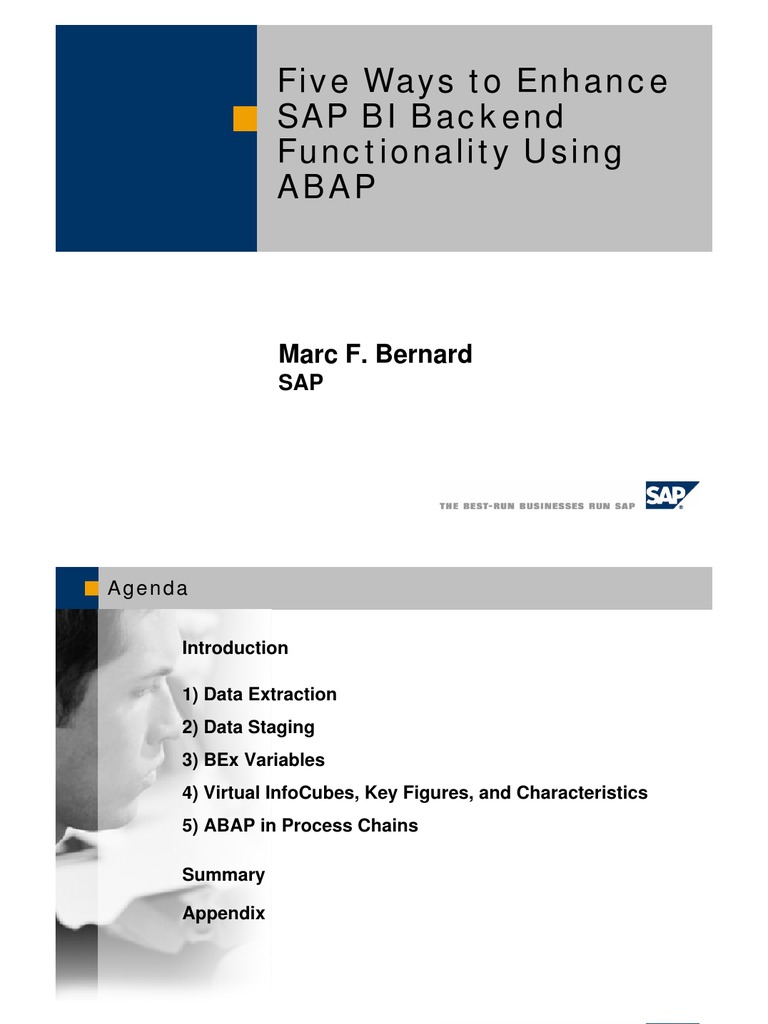 Five Ways to Enhance SAP BI Backend Functionality Using ABAP

Marc F. Bernard
SAP

THE BEST-RUN BUSINESSES RUN SAP

SAP

Agenda

Introduction

1) Data Extraction

2) Data Staging

3) BEx Variables

4) Virtual InfoCubes, Key Figures, and Characteristics

5) ABAP in Process Chains

Summary

Appendix